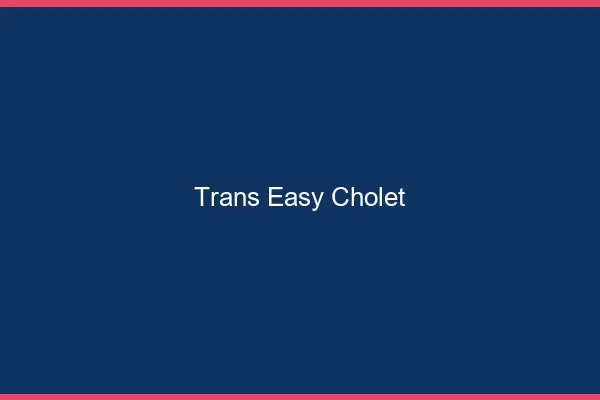 Trans Easy Cholet